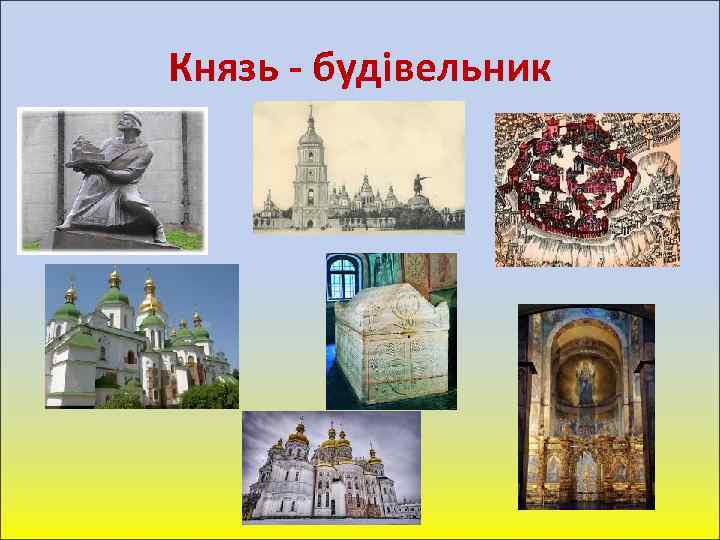 Князь - будівельник